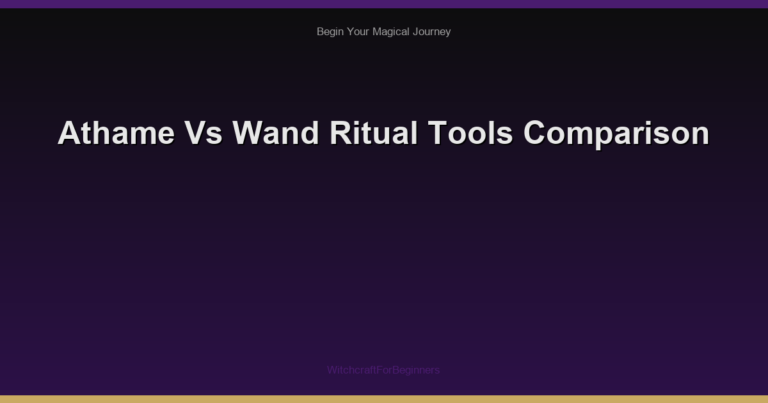 Begin Your Magical Journey

Athame Vs Wand Ritual Tools Comparison

WitchcraftForBeginners